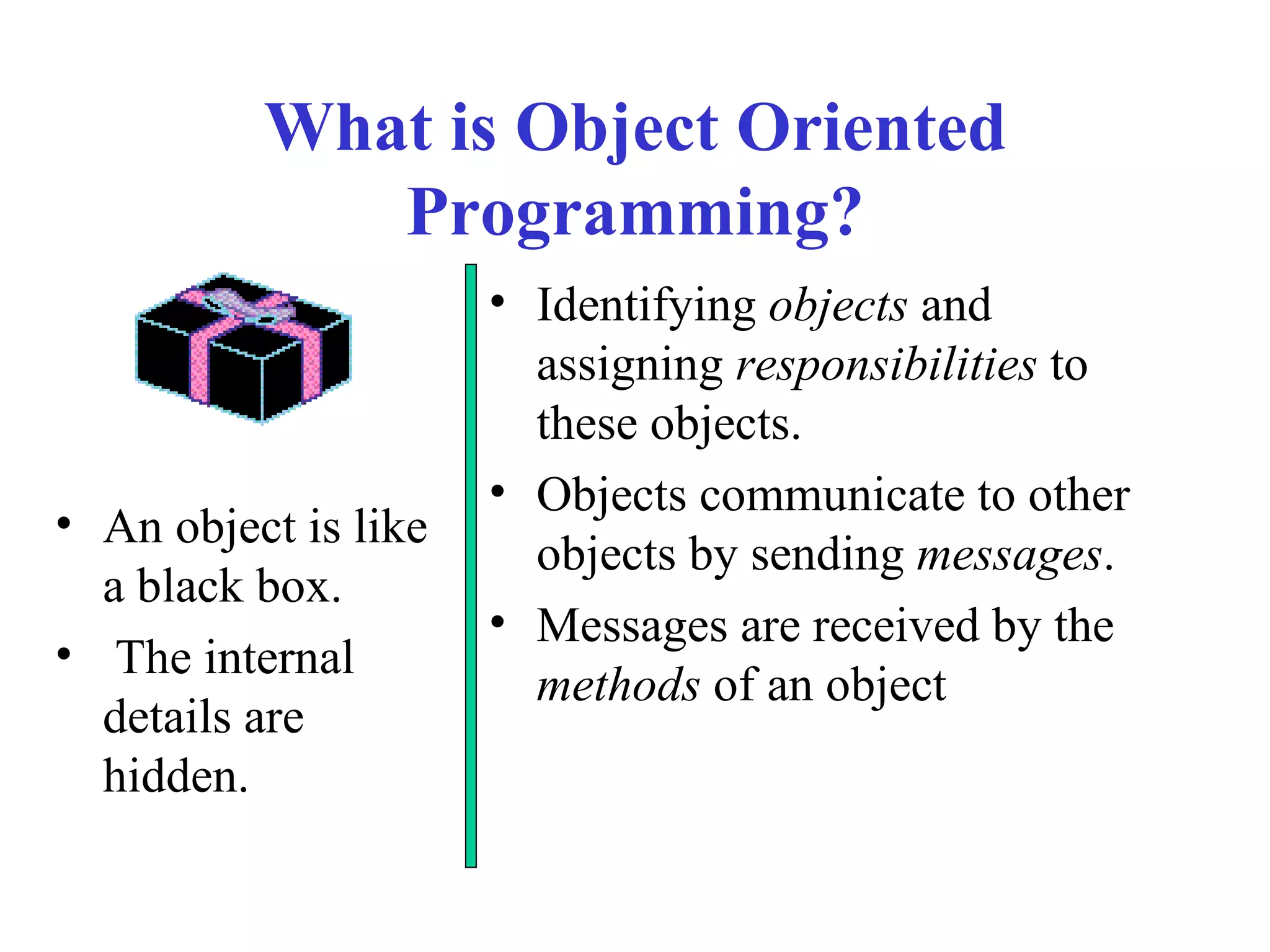 What is Object Oriented Programming?

• An object is like a black box.
• The internal details are hidden.

• Identifying objects and assigning responsibilities to these objects.
• Objects communicate to other objects by sending messages.
• Messages are received by the methods of an object